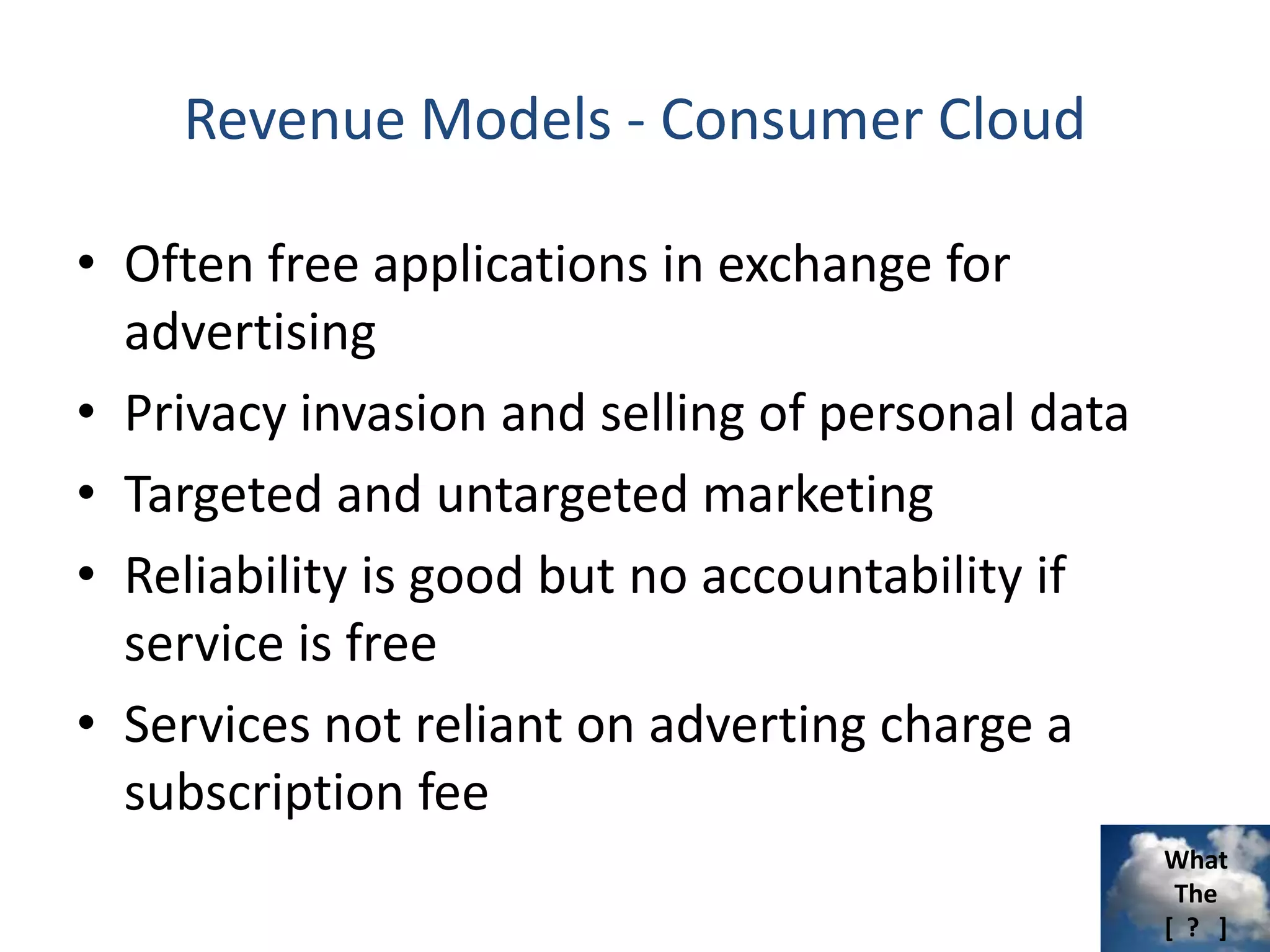 Revenue Models - Consumer Cloud

• Often free applications in exchange for advertising
• Privacy invasion and selling of personal data
• Targeted and untargeted marketing
• Reliability is good but no accountability if service is free
• Services not reliant on adverting charge a subscription fee

What
The
[ ? ]